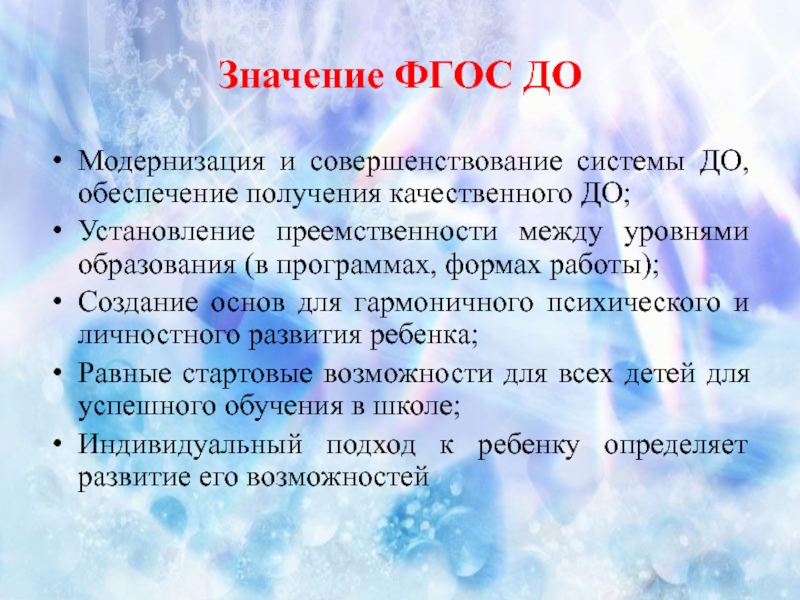 Значение ФГОС ДО

• Модернизация и совершенствование системы ДО, обеспечение получения качественного ДО;
• Установление преемственности между уровнями образования (в программах, формах работы);
• Создание основ для гармоничного психического и личностного развития ребенка;
• Равные стартовые возможности для всех детей для успешного обучения в школе;
• Индивидуальный подход к ребенку определяет развитие его возможностей